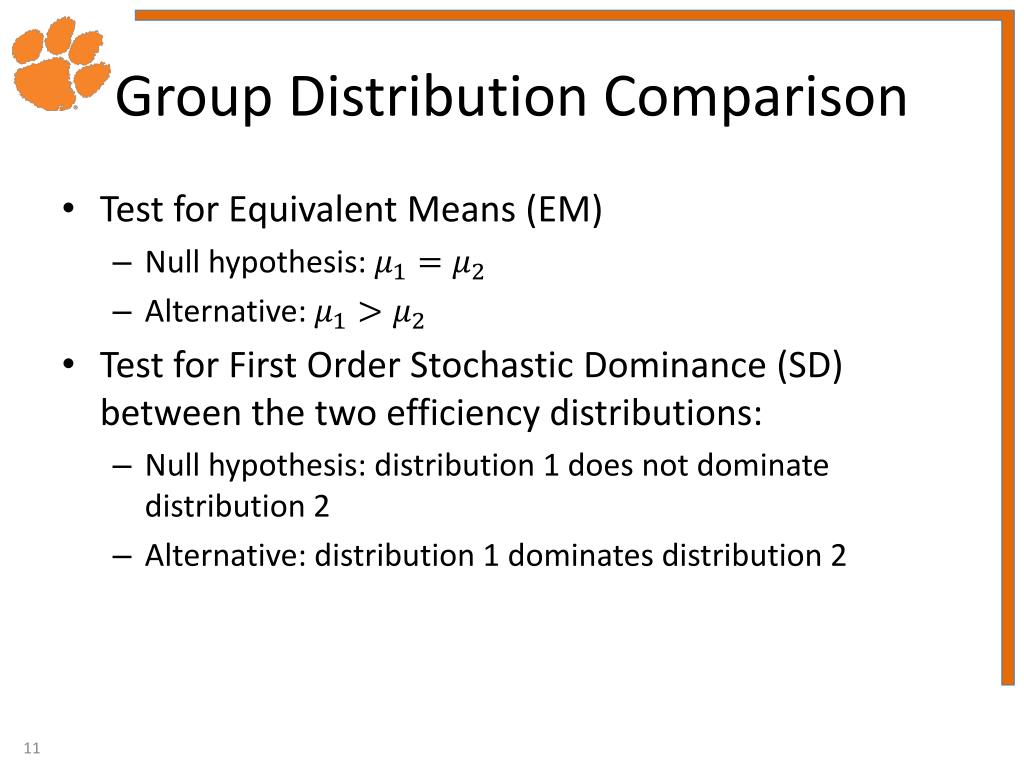 Group Distribution Comparison

• Test for Equivalent Means (EM)
– Null hypothesis: $\mu_1 = \mu_2$
– Alternative: $\mu_1 > \mu_2$

• Test for First Order Stochastic Dominance (SD) between the two efficiency distributions:
– Null hypothesis: distribution 1 does not dominate distribution 2
– Alternative: distribution 1 dominates distribution 2

11